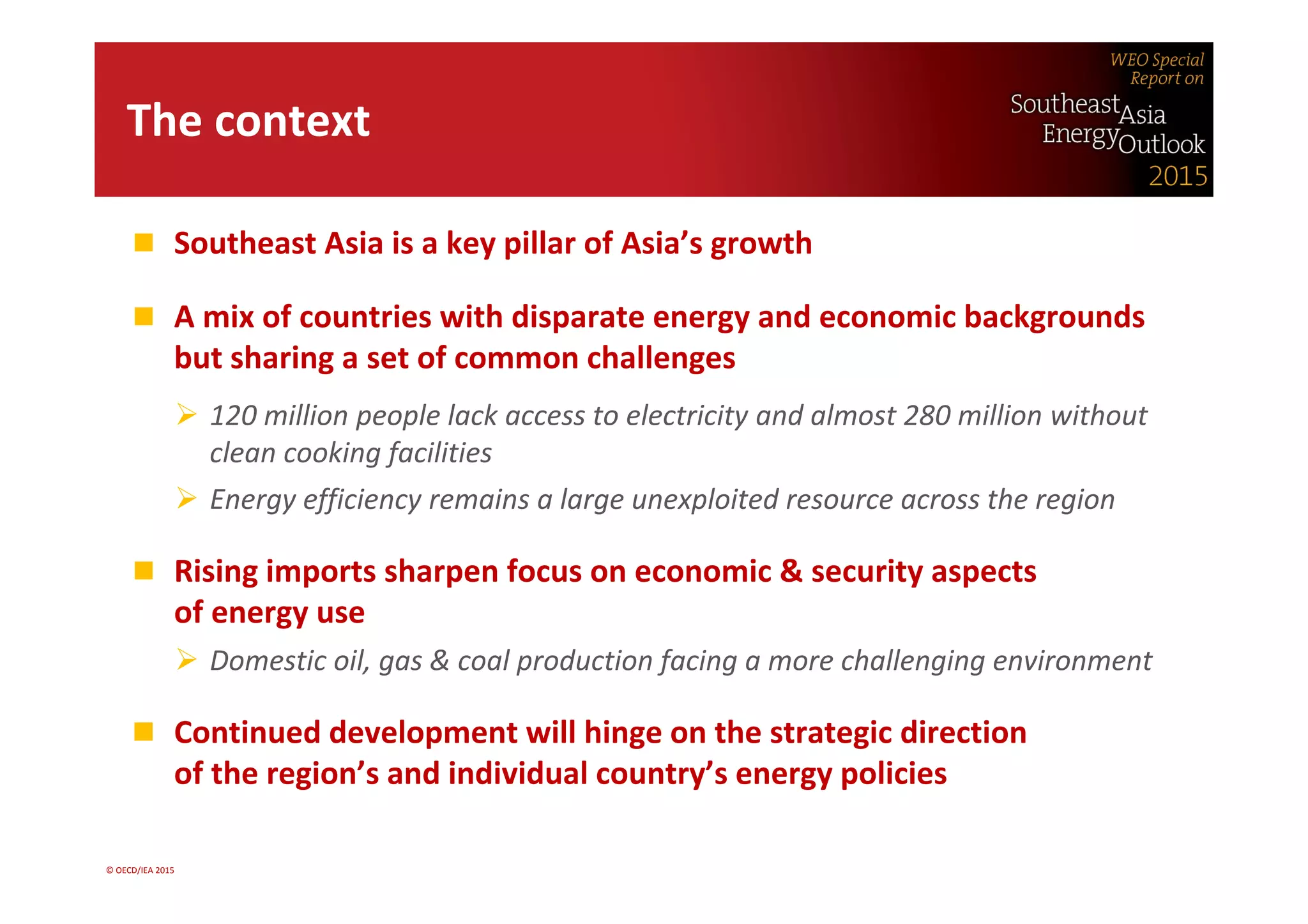 The context

WEO Special Report on
Southeast Asia Energy Outlook 2015

Southeast Asia is a key pillar of Asia's growth

A mix of countries with disparate energy and economic backgrounds but sharing a set of common challenges

120 million people lack access to electricity and almost 280 million without clean cooking facilities

Energy efficiency remains a large unexploited resource across the region

Rising imports sharpen focus on economic & security aspects of energy use

Domestic oil, gas & coal production facing a more challenging environment

Continued development will hinge on the strategic direction of the region's and individual country's energy policies

© OECD/IEA 2015